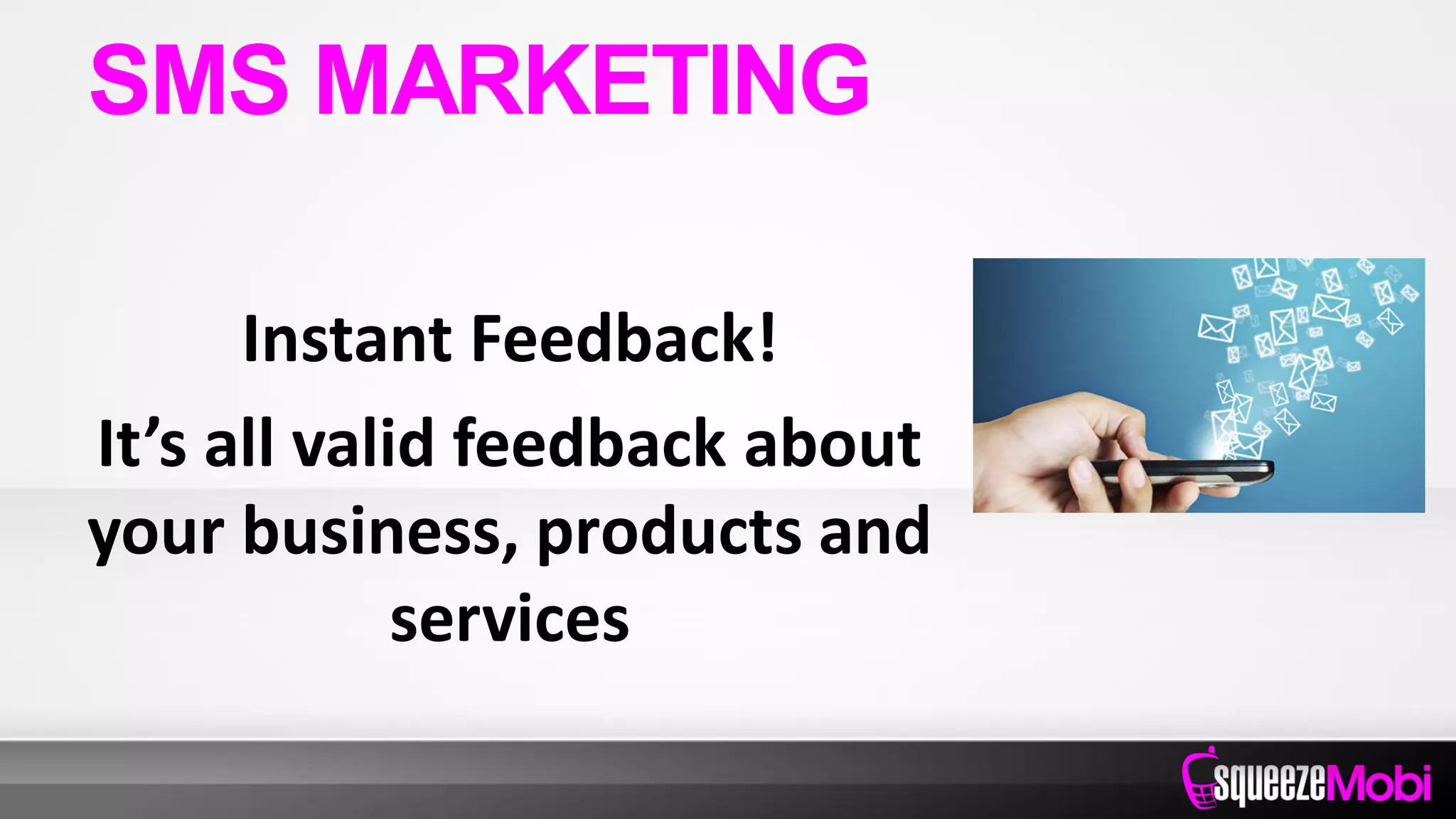 SMS MARKETING

Instant Feedback!

It’s all valid feedback about your business, products and services

squeezeMobi